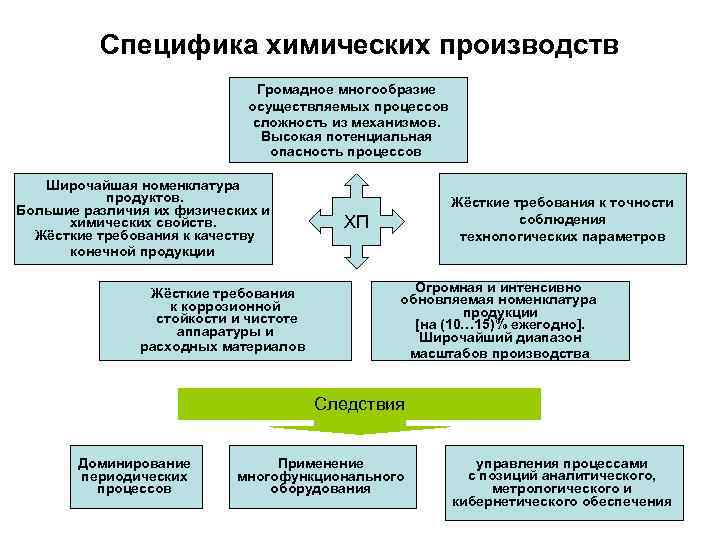 Специфика химических производств

Громадное многообразие осуществляемых процессов сложность из механизмов. Высокая потенциальная опасность процессов

Широчайшая номенклатура продуктов. Большие различия их физических и химических свойств. Жёсткие требования к качеству конечной продукции

ХП

Жёсткие требования к точности соблюдения технологических параметров

Жёсткие требования к коррозионной стойкости и чистоте аппаратуры и расходных материалов

Огромная и интенсивно обновляемая номенклатура продукции [на (10…15)% ежегодно]. Широчайший диапазон масштабов производства

Следствия

Доминирование периодических процессов

Применение многофункционального оборудования

управления процессами с позиций аналитического, метрологического и кибернетического обеспечения